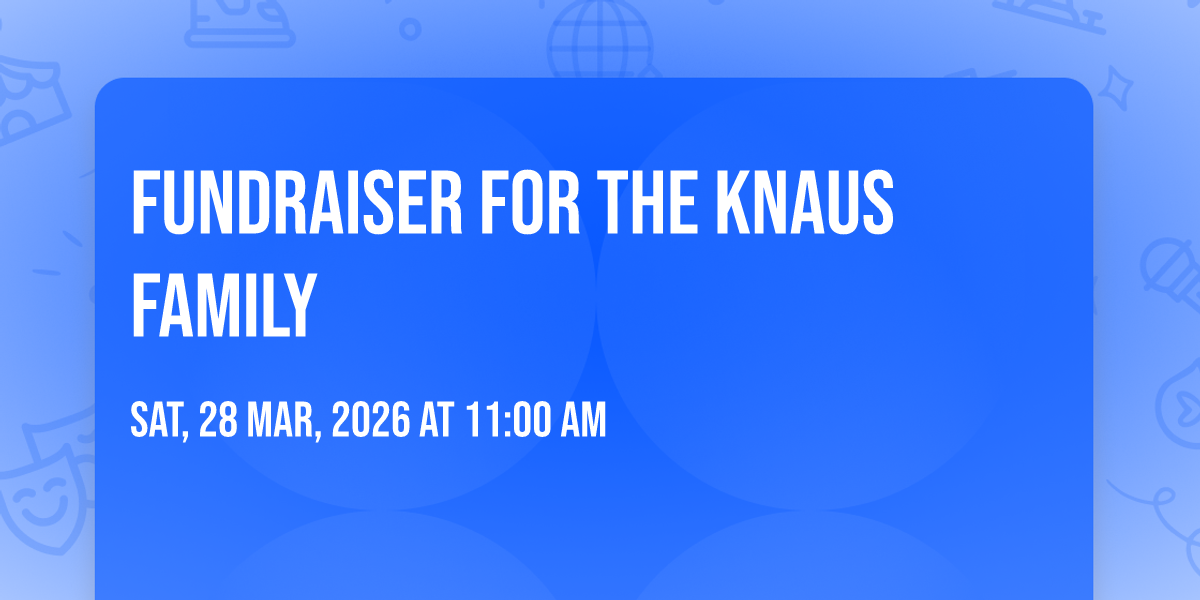 FUNDRAISER FOR THE KNAUS FAMILY

SAT, 28 MAR, 2026 AT 11:00 AM